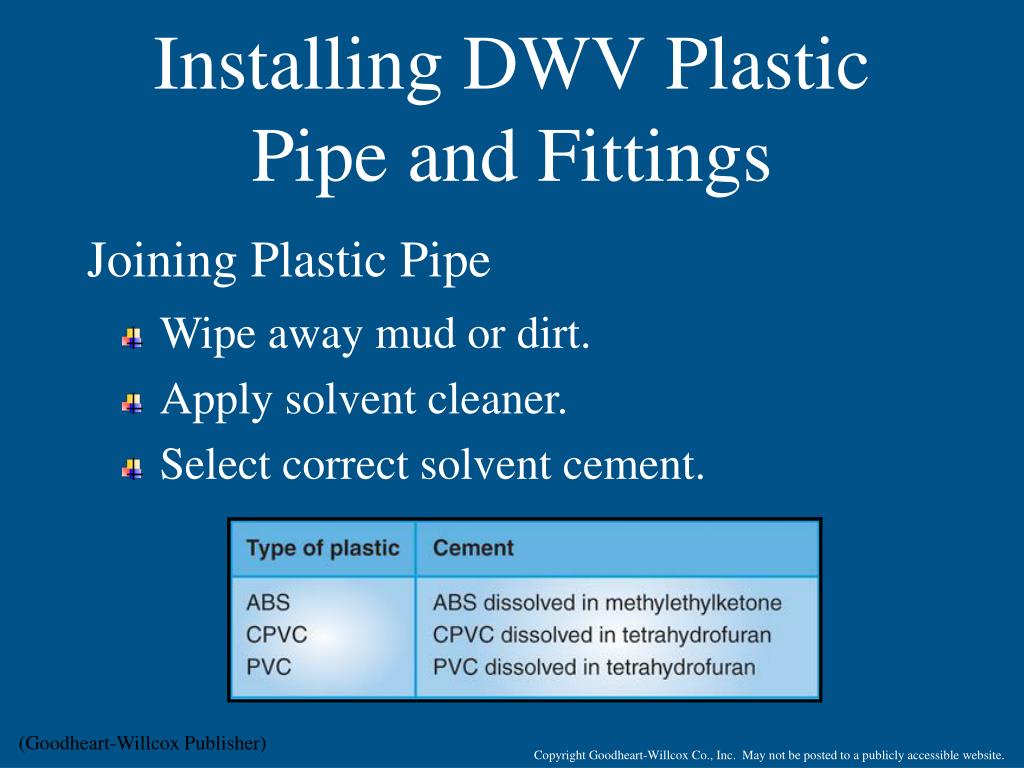 Installing DWV Plastic Pipe and Fittings

Joining Plastic Pipe

Wipe away mud or dirt.

Apply solvent cleaner.

Select correct solvent cement.

| Type of plastic | Cement |
|---|---|
| ABS | ABS dissolved in methylethylketone |
| CPVC | CPVC dissolved in tetrahydrofuran |
| PVC | PVC dissolved in tetrahydrofuran |

(Goodheart-Willcox Publisher)

Copyright Goodheart-Willcox Co., Inc. May not be posted to a publicly accessible website.